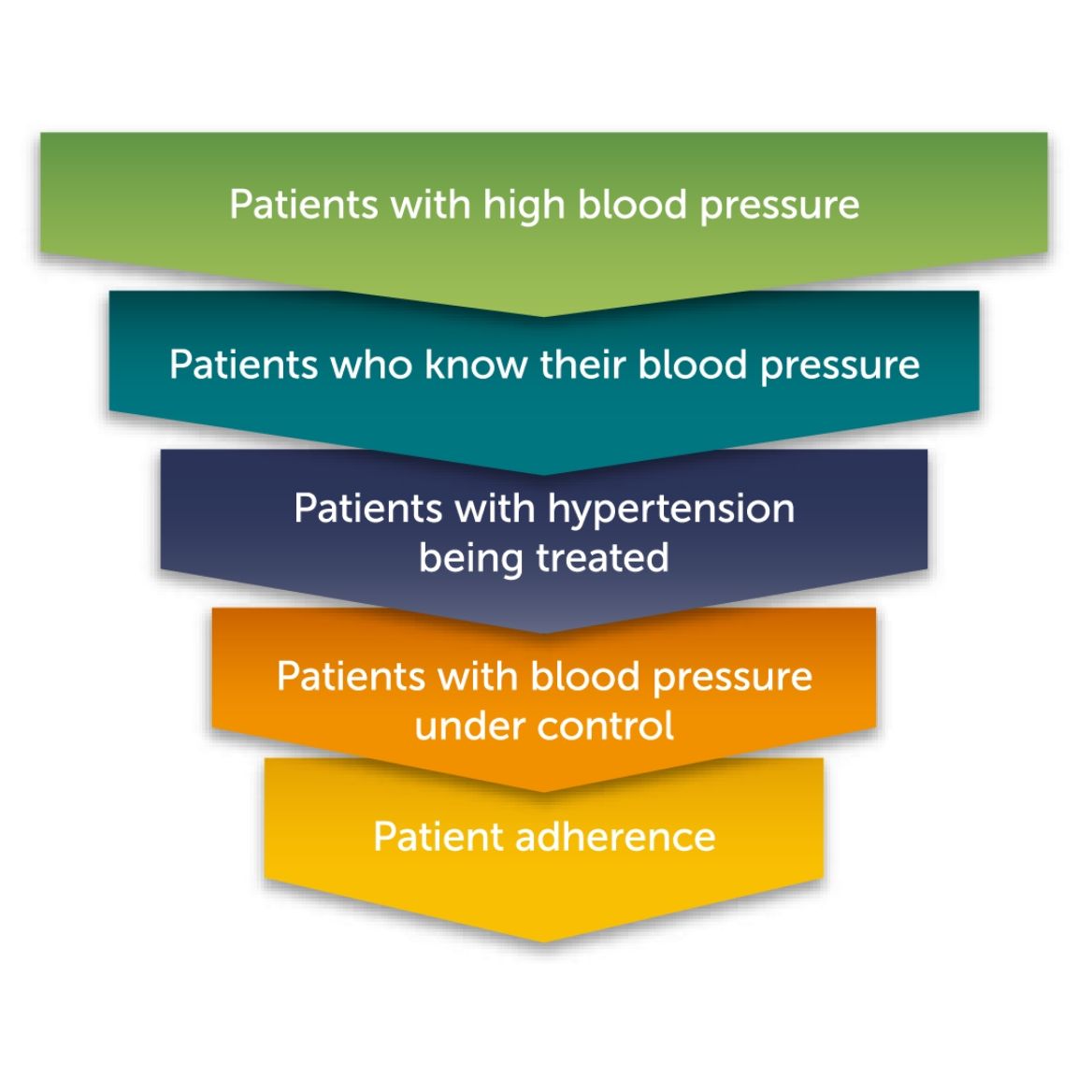 Patients with high blood pressure

Patients who know their blood pressure

Patients with hypertension being treated

Patients with blood pressure under control

Patient adherence